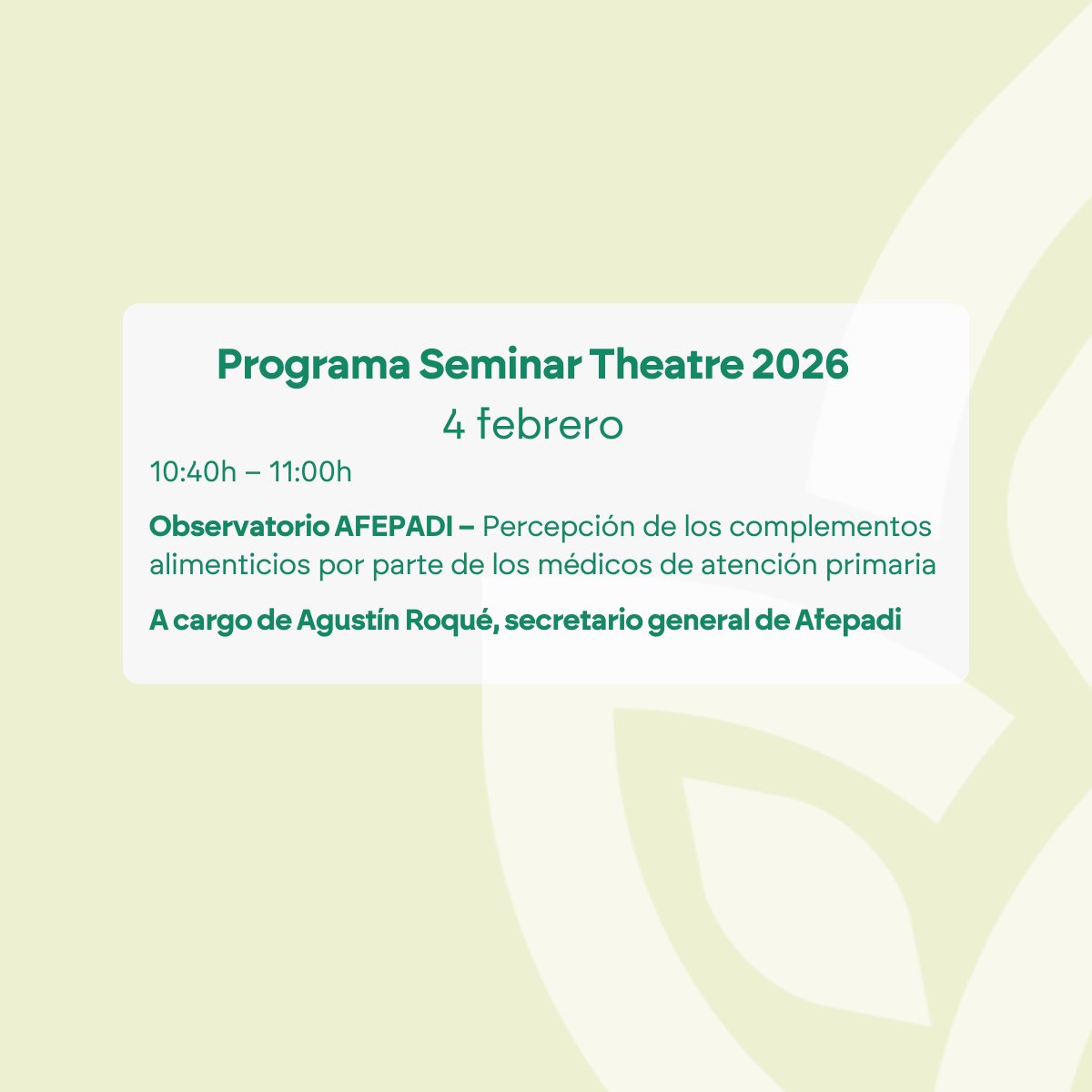 Programa Seminar Theatre 2026
4 febrero

10:40h – 11:00h

Observatorio AFEPADI – Percepción de los complementos alimenticios por parte de los médicos de atención primaria

A cargo de Agustín Roqué, secretario general de Afepadi